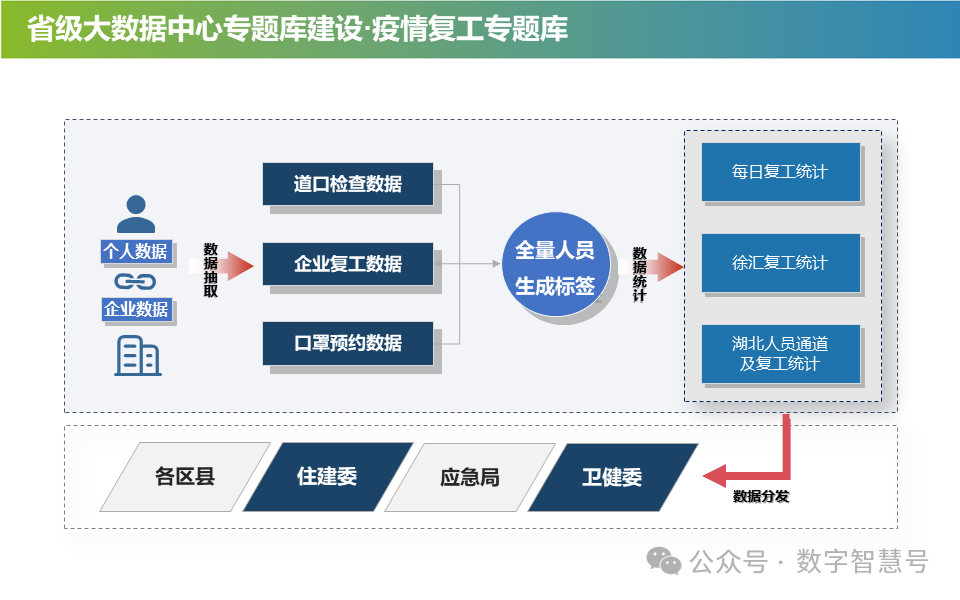 省级大数据中心专题库建设·疫情复工专题库

个人数据

企业数据

数据抽取

道口检查数据

企业复工数据

口罩预约数据

全量人员生成标签

数据统计

每日复工统计

徐汇复工统计

湖北人员通道及复工统计

各区县

住建委

应急局

卫健委

数据分发

公众号 · 数字智慧号